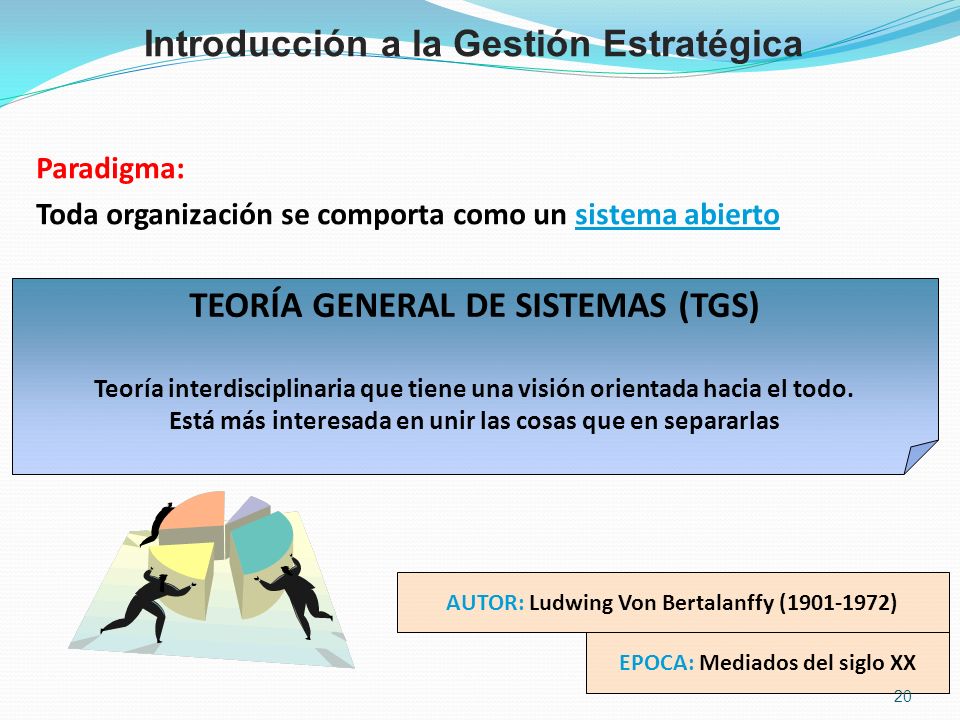 Introducción a la Gestión Estratégica

Paradigma:
Toda organización se comporta como un sistema abierto

TEORÍA GENERAL DE SISTEMAS (TGS)

Teoría interdisciplinaria que tiene una visión orientada hacia el todo. Está más interesada en unir las cosas que en separarlas

AUTOR: Ludwing Von Bertalanffy (1901-1972)

EPOCA: Mediados del siglo XX

20